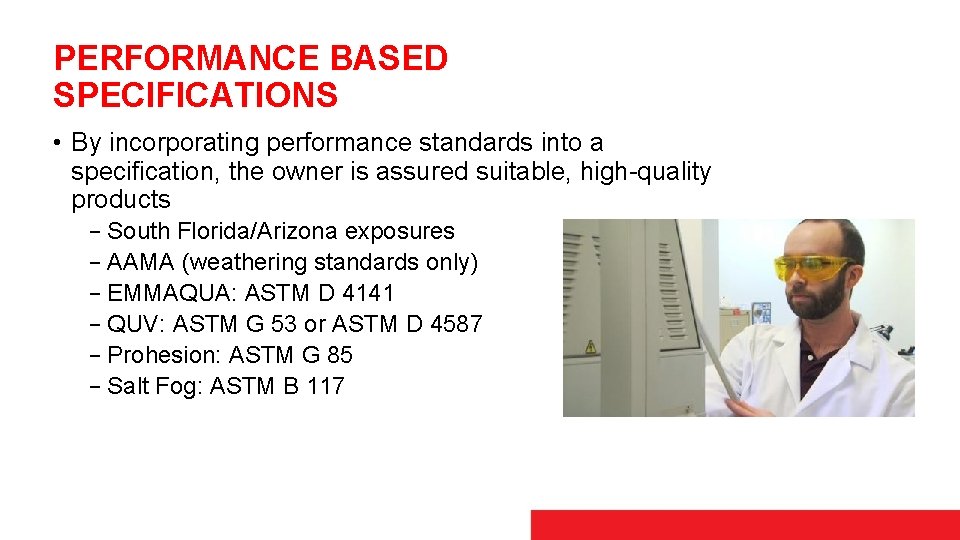 PERFORMANCE BASED SPECIFICATIONS

• By incorporating performance standards into a specification, the owner is assured suitable, high-quality products

– South Florida/Arizona exposures
– AAMA (weathering standards only)
– EMMAQUA: ASTM D 4141
– QUV: ASTM G 53 or ASTM D 4587
– Prohesion: ASTM G 85
– Salt Fog: ASTM B 117